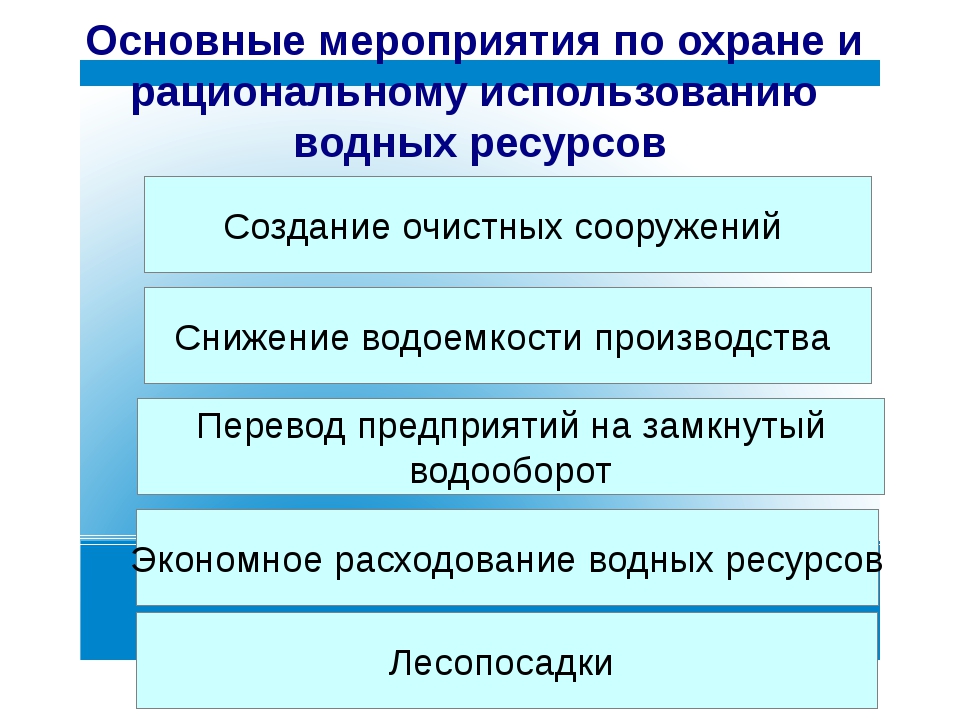 Основные мероприятия по охране и рациональному использованию водных ресурсов

Создание очистных сооружений

Снижение водоемкости производства

Перевод предприятий на замкнутый водооборот

Экономное расходование водных ресурсов

Лесопосадки